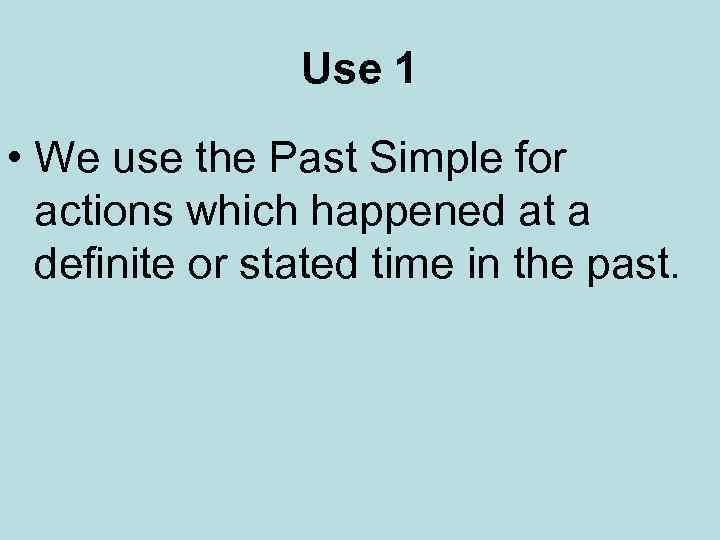 Use 1

• We use the Past Simple for actions which happened at a definite or stated time in the past.